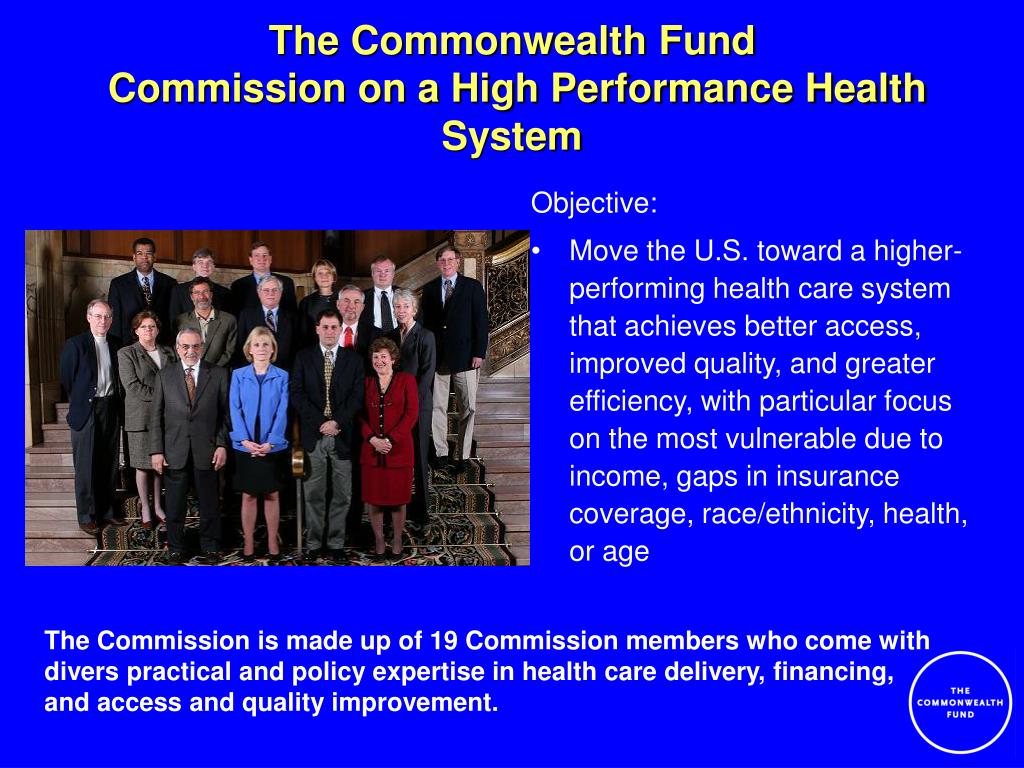 The Commonwealth Fund
Commission on a High Performance Health System

Objective:

• Move the U.S. toward a higher-performing health care system that achieves better access, improved quality, and greater efficiency, with particular focus on the most vulnerable due to income, gaps in insurance coverage, race/ethnicity, health, or age

The Commission is made up of 19 Commission members who come with divers practical and policy expertise in health care delivery, financing, and access and quality improvement.

THE COMMONWEALTH FUND